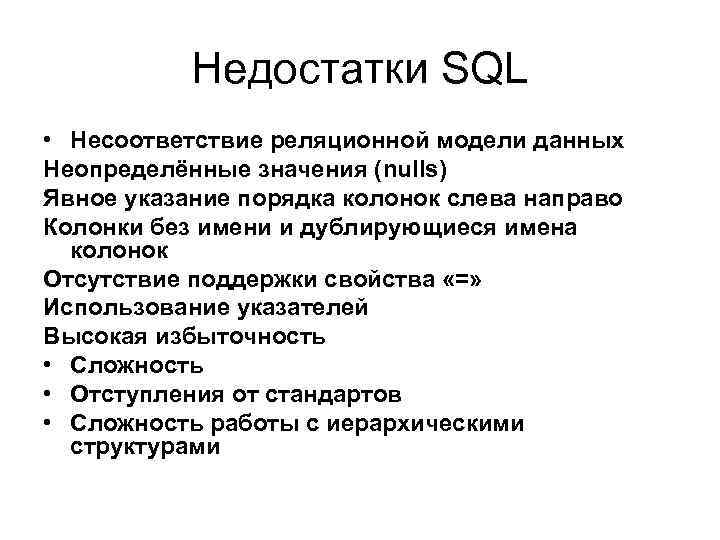 Недостатки SQL

• Несоответствие реляционной модели данных
Неопределённые значения (nulls)
Явное указание порядка колонок слева направо
Колонки без имени и дублирующиеся имена колонок
Отсутствие поддержки свойства «=»
Использование указателей
Высокая избыточность
• Сложность
• Отступления от стандартов
• Сложность работы с иерархическими структурами